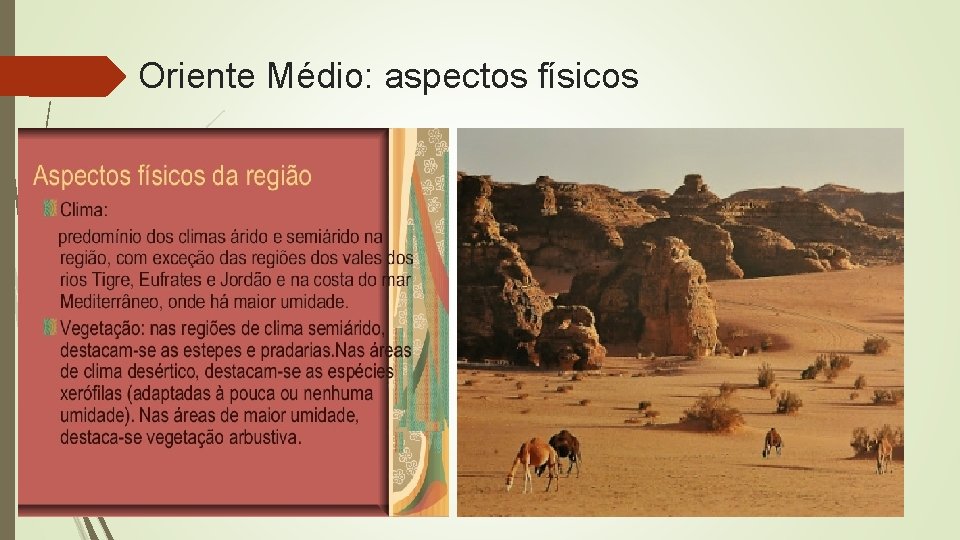 Oriente Médio: aspectos físicos

Aspectos físicos da região

Clima:

predomínio dos climas árido e semiárido na região, com exceção das regiões dos vales dos rios Tigre, Eufrates e Jordão e na costa do mar Mediterrâneo, onde há maior umidade.

Vegetação: nas regiões de clima semiárido, destacam-se as estepes e pradarias.Nas áreas de clima desértico, destacam-se as espécies xerófilas (adaptadas à pouca ou nenhuma umidade). Nas áreas de maior umidade, destaca-se vegetação arbustiva.